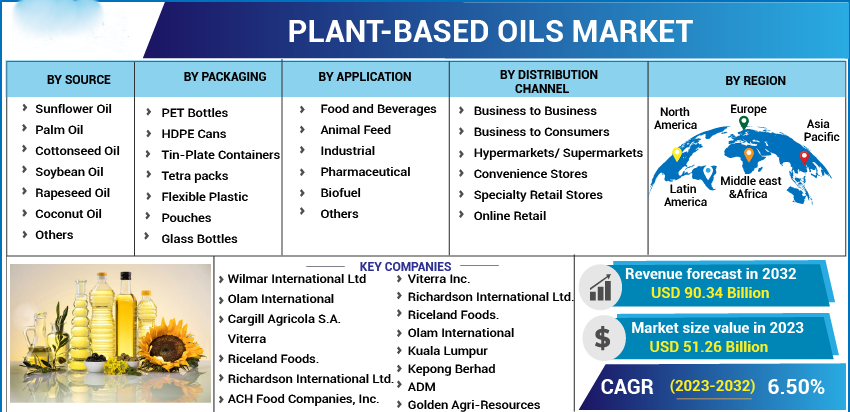 PLANT-BASED OILS MARKET

BY SOURCE
Sunflower Oil
Palm Oil
Cottonseed Oil
Soybean Oil
Rapeseed Oil
Coconut Oil
Others

BY PACKAGING
PET Bottles
HDPE Cans
Tin-Plate Containers
Tetra packs
Flexible Plastic
Pouches
Glass Bottles

BY APPLICATION
Food and Beverages
Animal Feed
Industrial
Pharmaceutical
Biofuel
Others

BY DISTRIBUTION CHANNEL
Business to Business
Business to Consumers
Hypermarkets/ Supermarkets
Convenience Stores
Specialty Retail Stores
Online Retail

BY REGION
North America
Europe
Asia Pacific
Latin America
Middle east &Africa

KEY COMPANIES
Wilmar International Ltd
Olam International
Cargill Agricola S.A.
Viterra
Riceland Foods.
Richardson International Ltd.
ACH Food Companies, Inc.
Viterra Inc.
Richardson International Ltd.
Riceland Foods.
Olam International
Kuala Lumpur
Kepong Berhad
ADM
Golden Agri-Resources

Revenue forecast in 2032
USD 90.34 Billion

Market size value in 2023
USD 51.26 Billion

CAGR (2023-2032) 6.50%